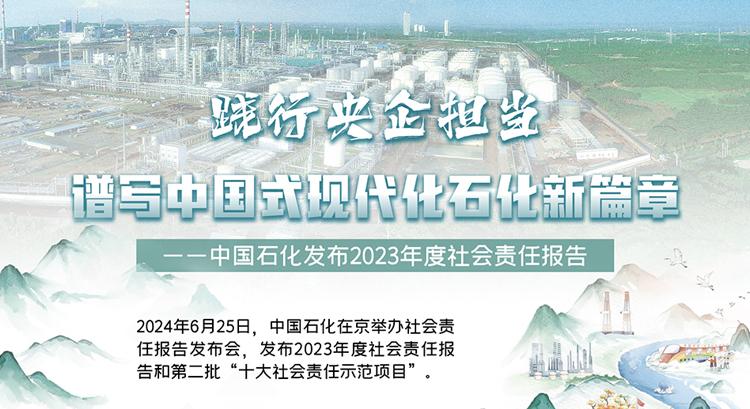 践行央企担当

谱写中国式现代化石化新篇章

——中国石化发布2023年度社会责任报告

2024年6月25日，中国石化在京举办社会责任报告发布会，发布2023年度社会责任报告和第二批“十大社会责任示范项目”。